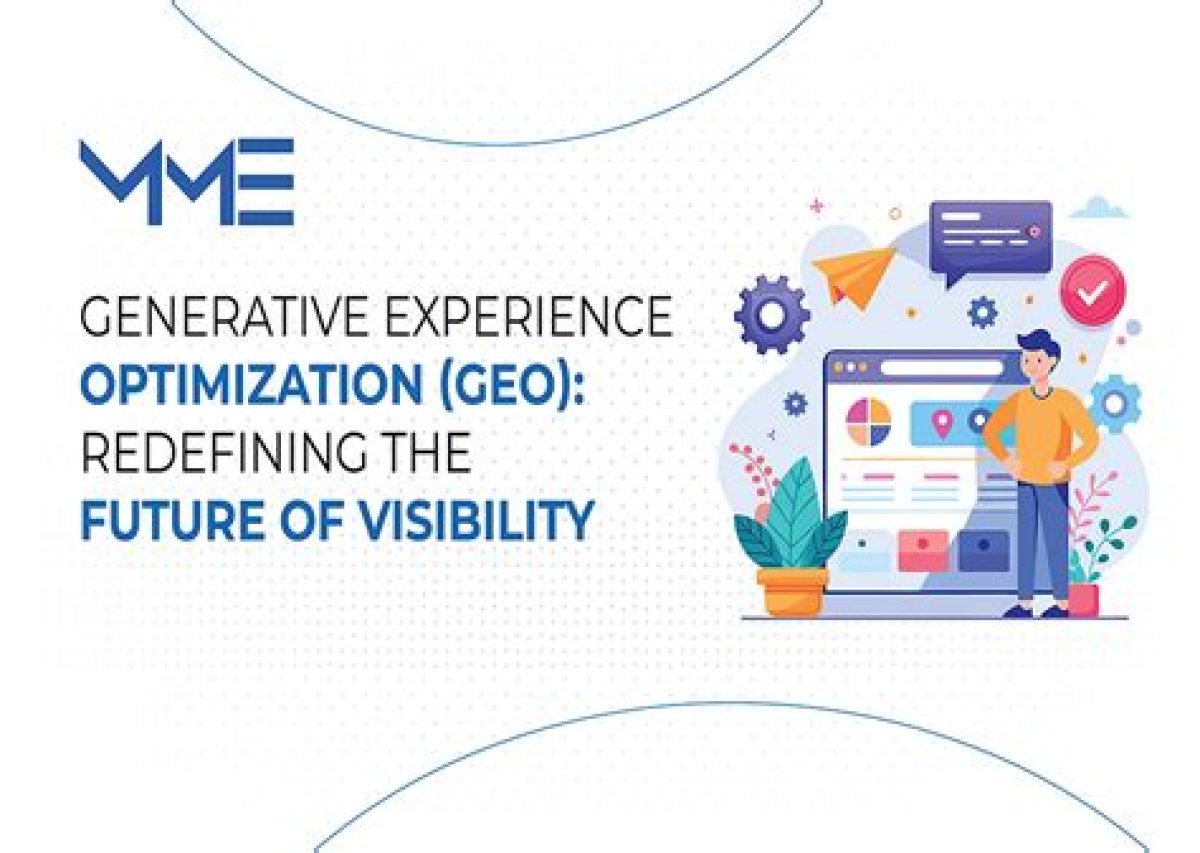 MME

GENERATIVE EXPERIENCE OPTIMIZATION (GEO): REDEFINING THE FUTURE OF VISIBILITY